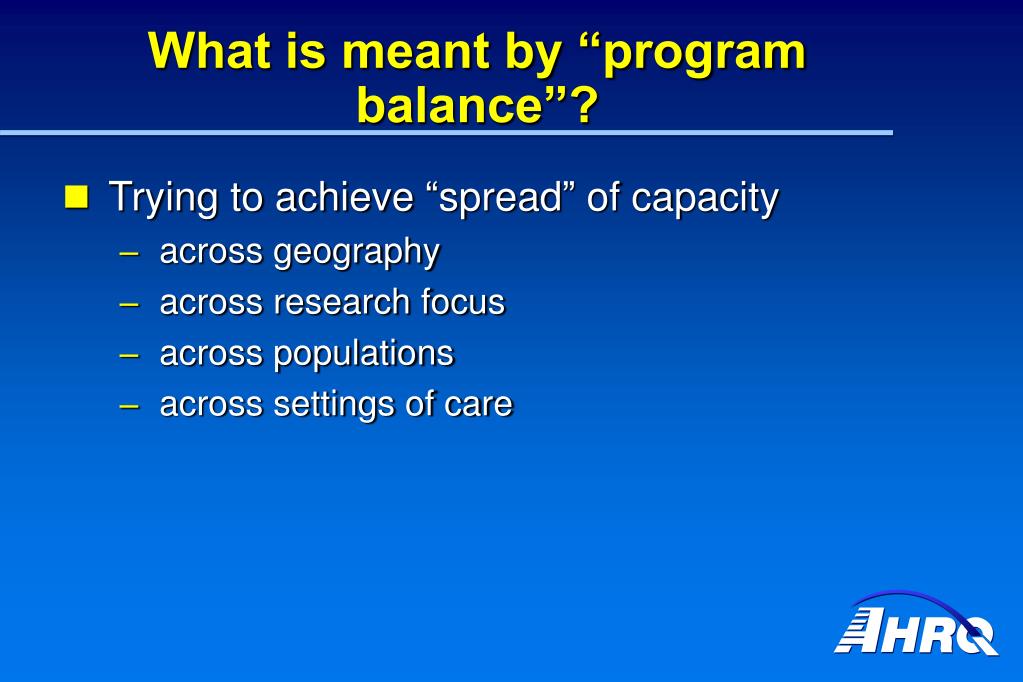 What is meant by “program balance”?

Trying to achieve “spread” of capacity
– across geography
– across research focus
– across populations
– across settings of care

AHRQ